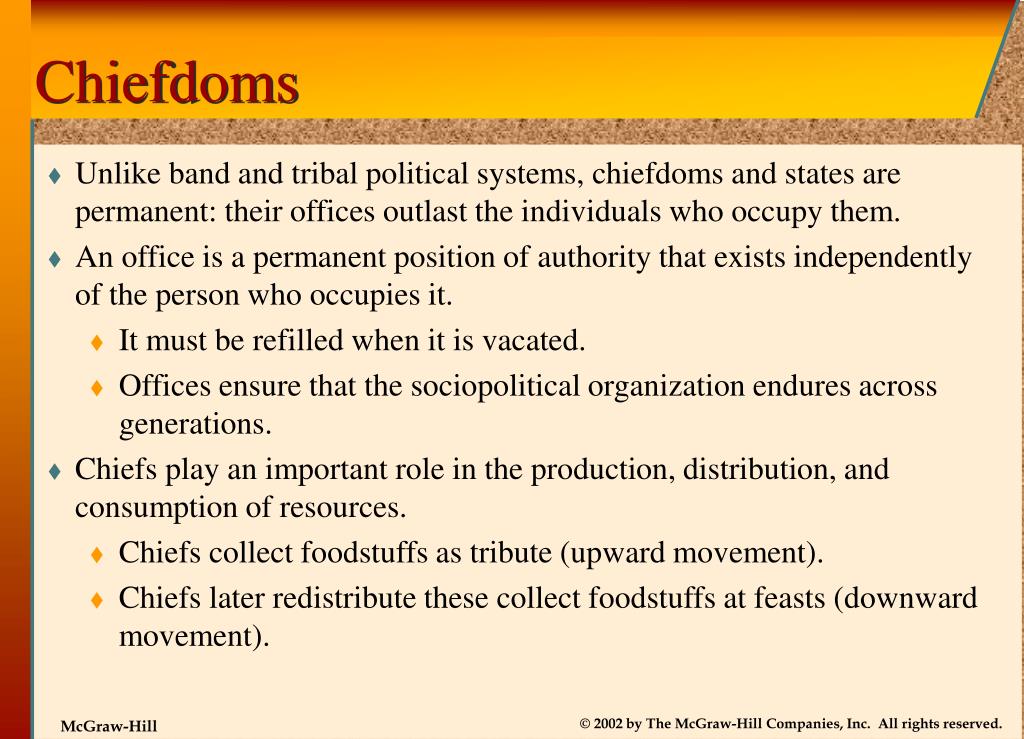 Chiefdoms

♦ Unlike band and tribal political systems, chiefdoms and states are permanent: their offices outlast the individuals who occupy them.

♦ An office is a permanent position of authority that exists independently of the person who occupies it.

♦ It must be refilled when it is vacated.

♦ Offices ensure that the sociopolitical organization endures across generations.

♦ Chiefs play an important role in the production, distribution, and consumption of resources.

♦ Chiefs collect foodstuffs as tribute (upward movement).

♦ Chiefs later redistribute these collect foodstuffs at feasts (downward movement).

McGraw-Hill

© 2002 by The McGraw-Hill Companies, Inc. All rights reserved.